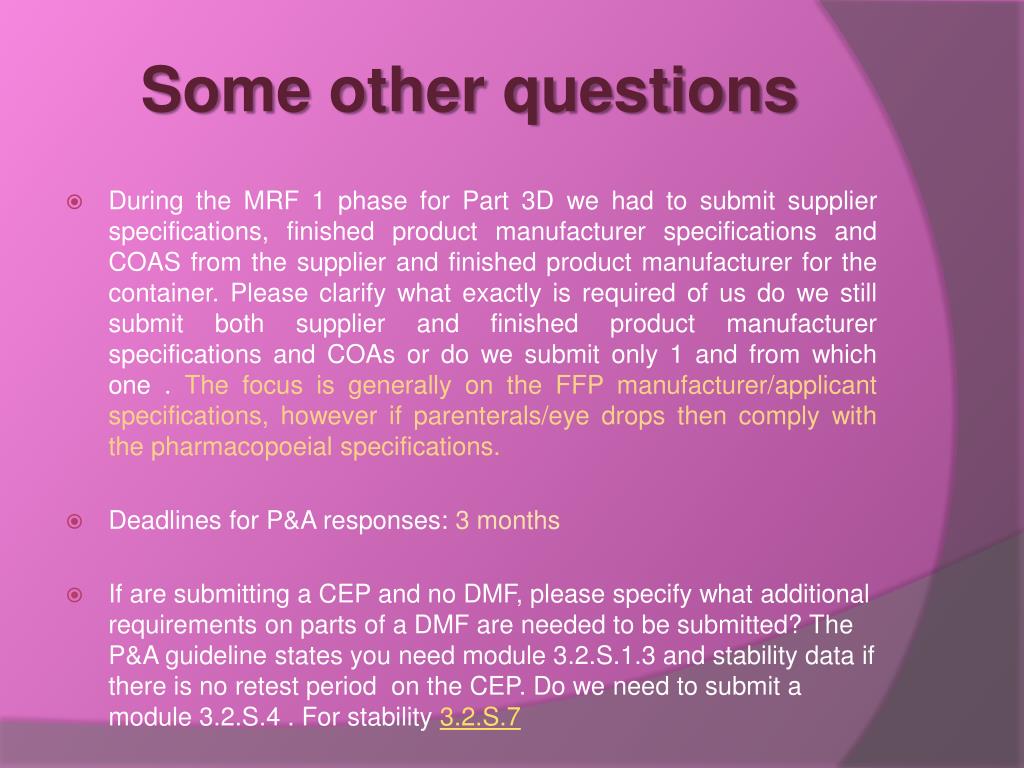 Some other questions

During the MRF 1 phase for Part 3D we had to submit supplier specifications, finished product manufacturer specifications and COAS from the supplier and finished product manufacturer for the container. Please clarify what exactly is required of us do we still submit both supplier and finished product manufacturer specifications and COAs or do we submit only 1 and from which one . The focus is generally on the FFP manufacturer/applicant specifications, however if parenterals/eye drops then comply with the pharmacopoeial specifications.

Deadlines for P&A responses: 3 months

If are submitting a CEP and no DMF, please specify what additional requirements on parts of a DMF are needed to be submitted? The P&A guideline states you need module 3.2.S.1.3 and stability data if there is no retest period on the CEP. Do we need to submit a module 3.2.S.4 . For stability 3.2.S.7